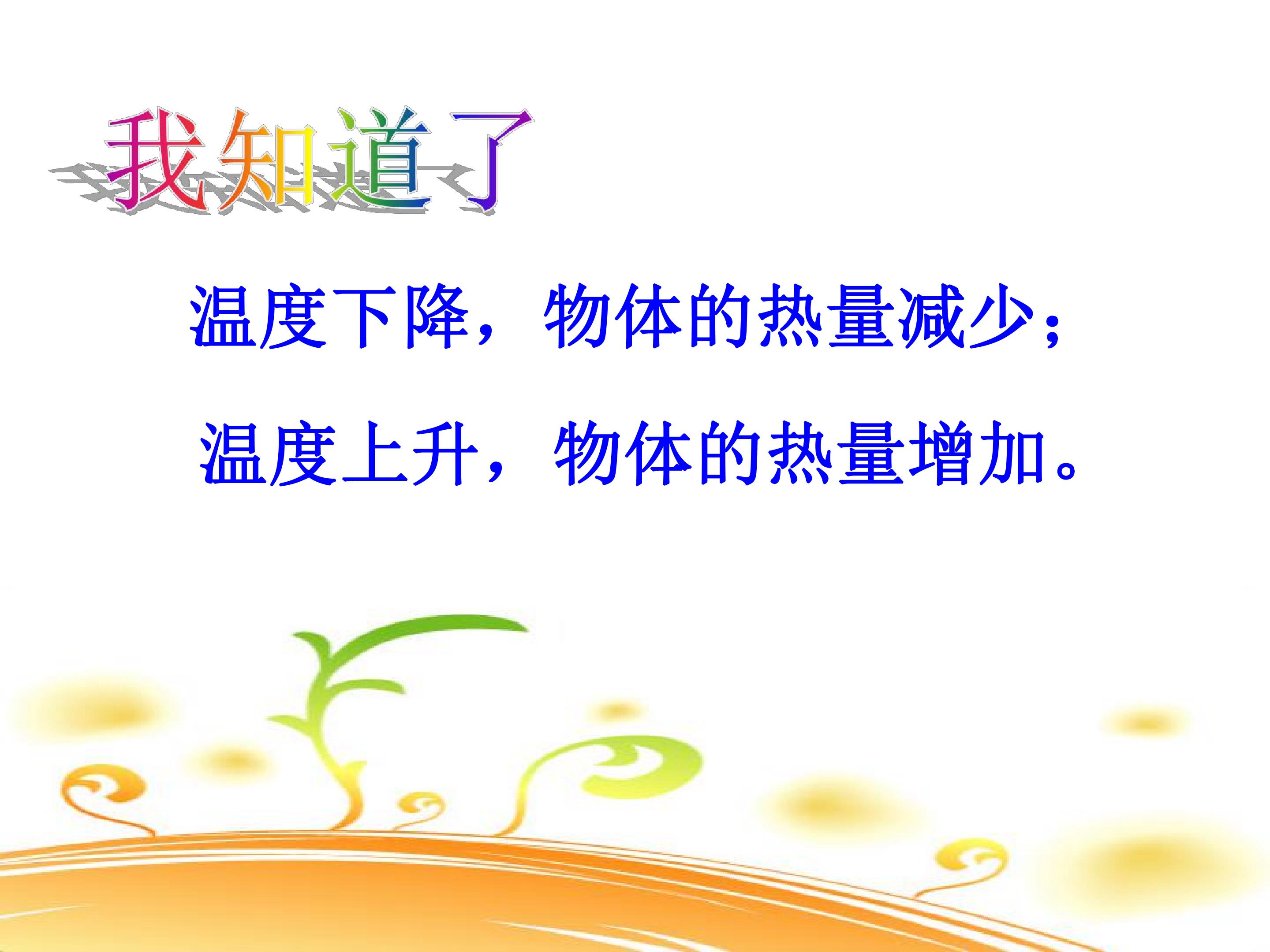 我知道了

温度下降，物体的热量减少；

温度上升，物体的热量增加。